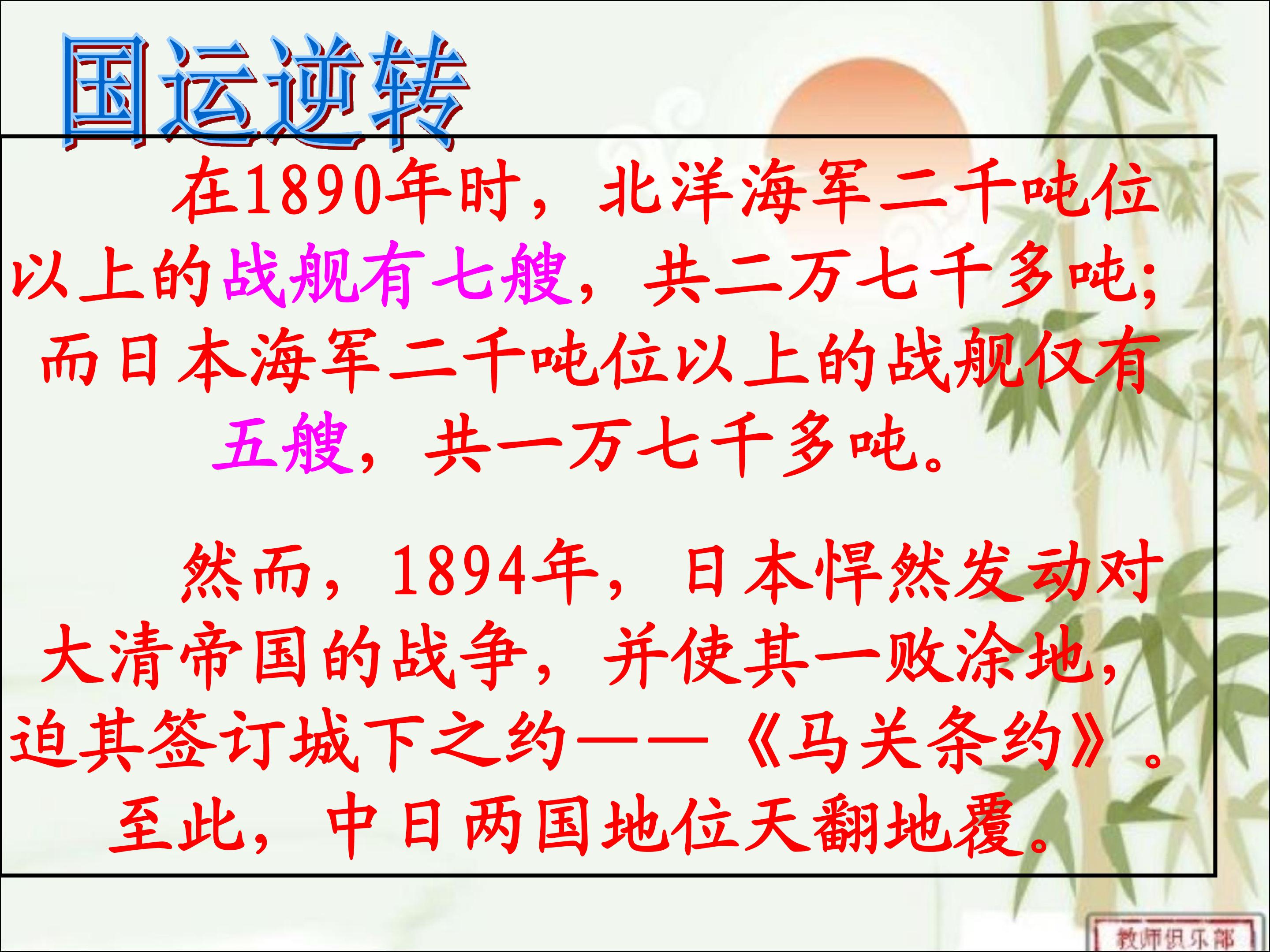 国运逆转

在1890年时，北洋海军二千吨位以上的战舰有七艘，共二万七千多吨;而日本海军二千吨位以上的战舰仅有五艘，共一万七千多吨。

然而，1894年，日本悍然发动对大清帝国的战争，并使其一败涂地，迫其签订城下之约——《马关条约》。至此，中日两国地位天翻地覆。

教师俱乐部